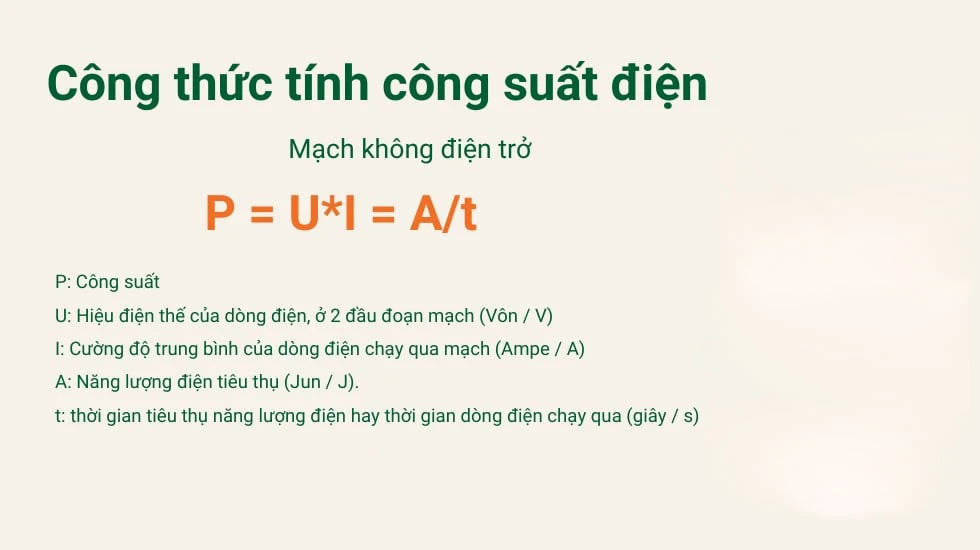 Công thức tính công suất điện

Mạch không điện trở

$P = U*I = A/t$

P: Công suất

U: Hiệu điện thế của dòng điện, ở 2 đầu đoạn mạch (Vôn / V)

I: Cường độ trung bình của dòng điện chạy qua mạch (Ampe / A)

A: Năng lượng điện tiêu thụ (Jun / J).

t: thời gian tiêu thụ năng lượng điện hay thời gian dòng điện chạy qua (giây / s)